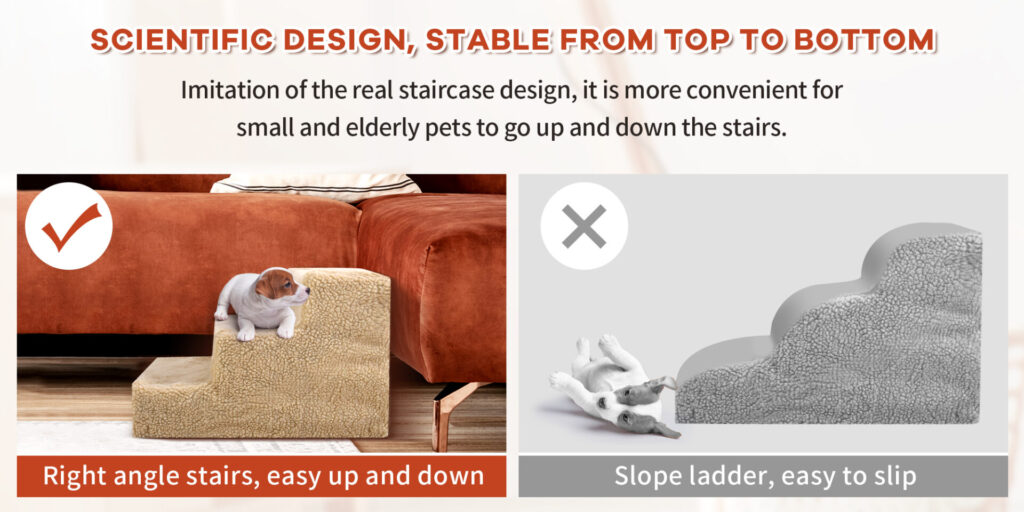 SCIENTIFIC DESIGN, STABLE FROM TOP TO BOTTOM

Imitation of the real staircase design, it is more convenient for small and elderly pets to go up and down the stairs.

Right angle stairs, easy up and down

Slope ladder, easy to slip